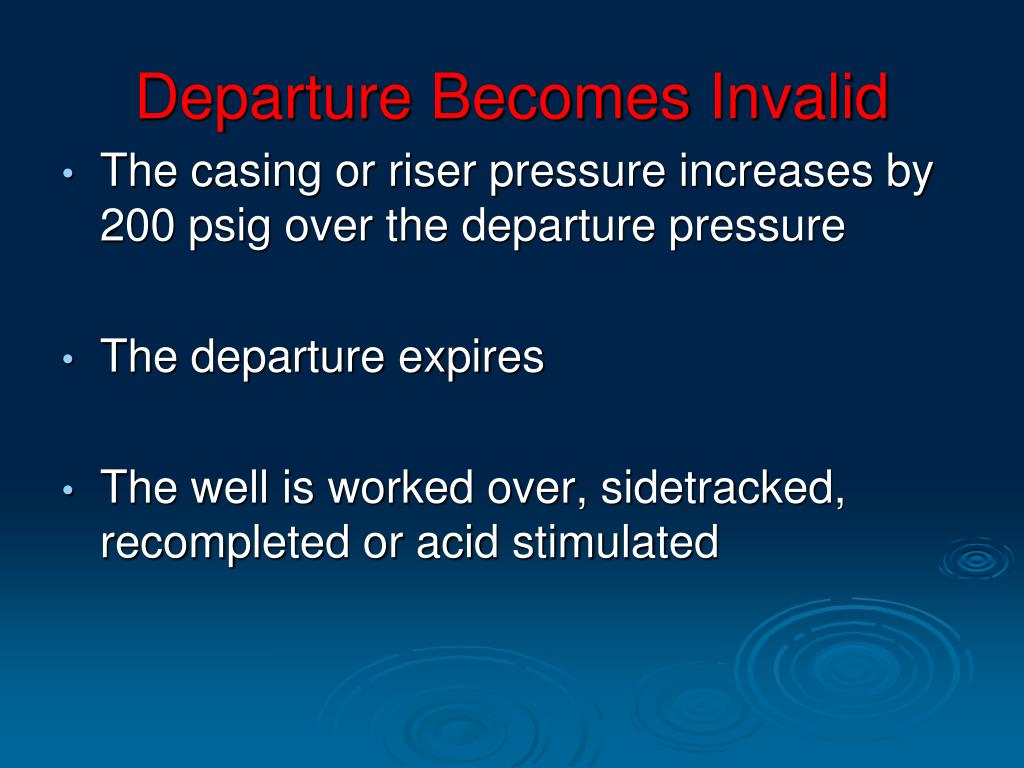 Departure Becomes Invalid

• The casing or riser pressure increases by 200 psig over the departure pressure

• The departure expires

• The well is worked over, sidetracked, recompleted or acid stimulated